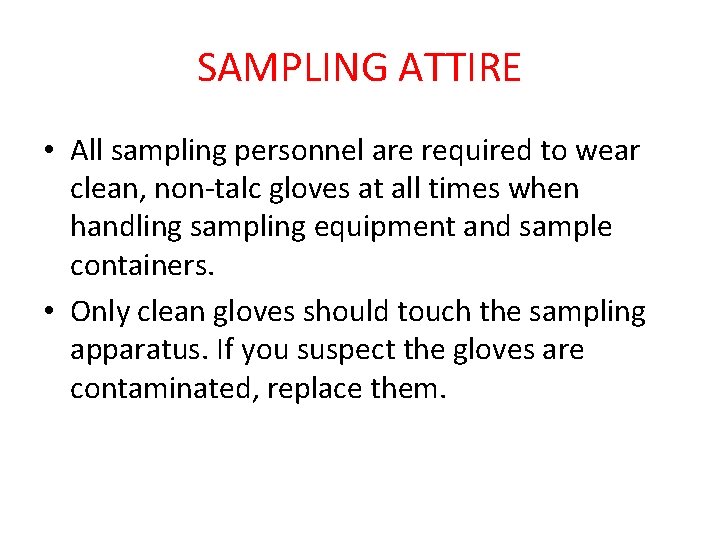 SAMPLING ATTIRE

• All sampling personnel are required to wear clean, non-talc gloves at all times when handling sampling equipment and sample containers.

• Only clean gloves should touch the sampling apparatus. If you suspect the gloves are contaminated, replace them.